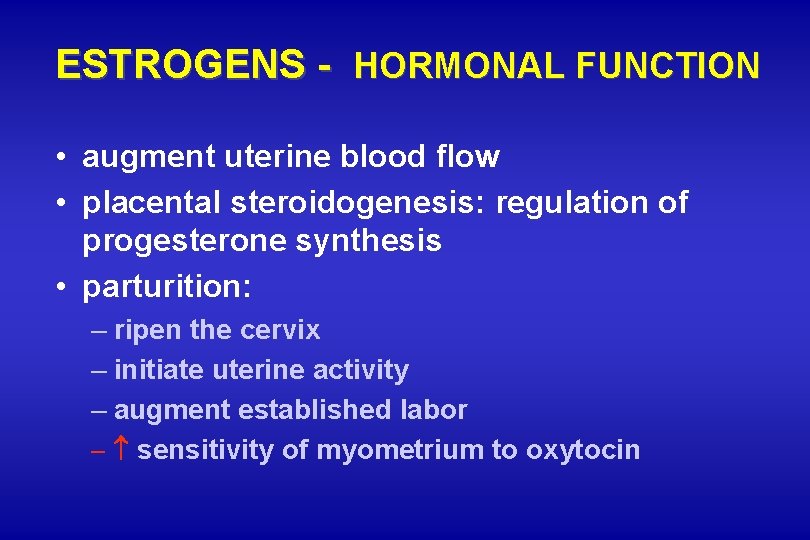 ESTROGENS - HORMONAL FUNCTION

• augment uterine blood flow
• placental steroidogenesis: regulation of progesterone synthesis
• parturition:
– ripen the cervix
– initiate uterine activity
– augment established labor
– ↑ sensitivity of myometrium to oxytocin